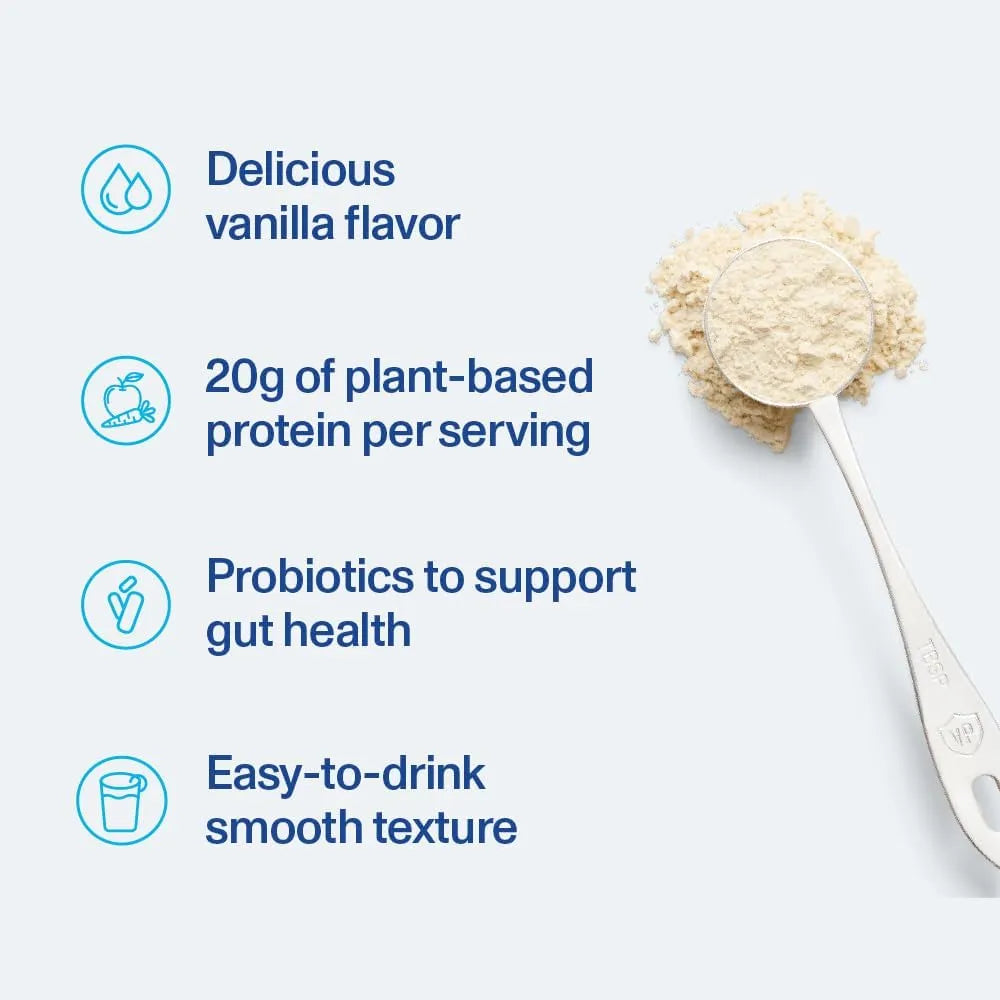 Delicious vanilla flavor

20g of plant-based protein per serving

Probiotics to support gut health

Easy-to-drink smooth texture

TBSP

VP